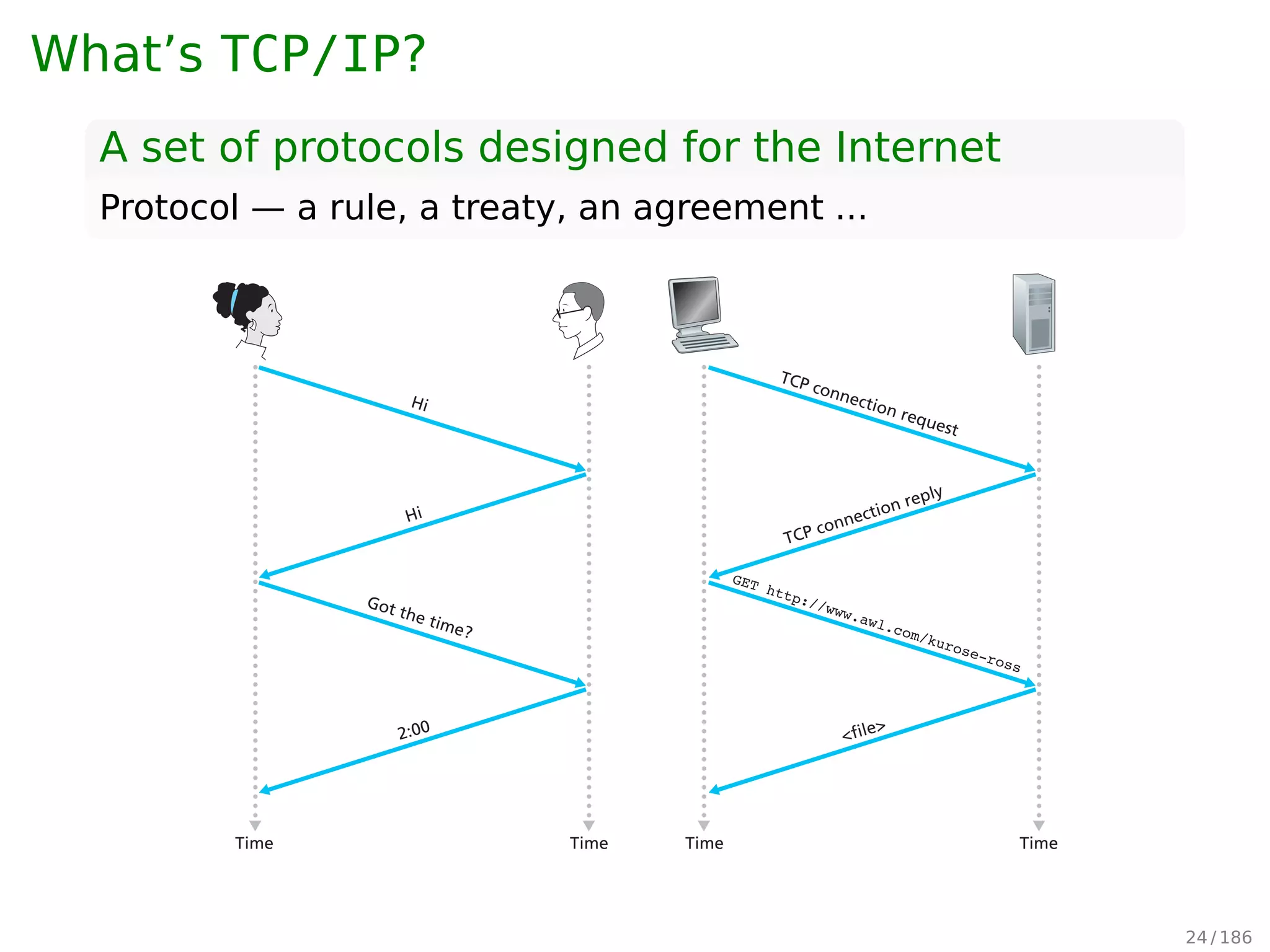 What's TCP/IP?

A set of protocols designed for the Internet

Protocol — a rule, a treaty, an agreement ...

Hi

Hi

Got the time?

2:00

Time

Time

TCP connection request

TCP connection reply

GET http://www.awl.com/kurose-ross

<file>

Time

Time

24/186